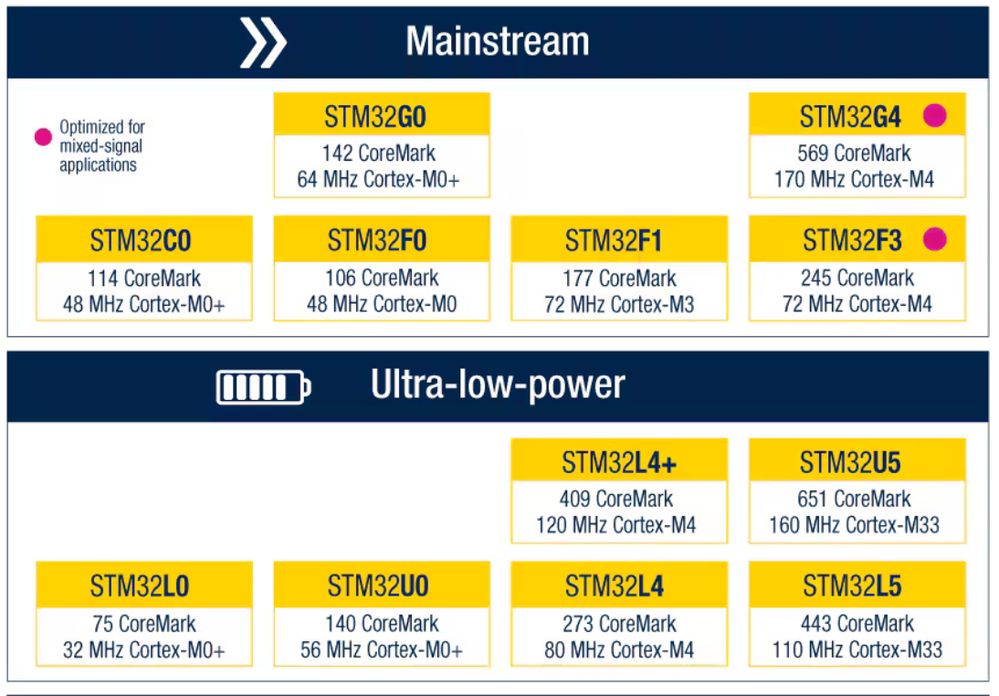 Mainstream

Optimized for mixed-signal applications

STM32G0
142 CoreMark
64 MHz Cortex-M0+

STM32G4
569 CoreMark
170 MHz Cortex-M4

STM32C0
114 CoreMark
48 MHz Cortex-M0+

STM32F0
106 CoreMark
48 MHz Cortex-M0

STM32F1
177 CoreMark
72 MHz Cortex-M3

STM32F3
245 CoreMark
72 MHz Cortex-M4

Ultra-low-power

STM32L4+
409 CoreMark
120 MHz Cortex-M4

STM32U5
651 CoreMark
160 MHz Cortex-M33

STM32L0
75 CoreMark
32 MHz Cortex-M0+

STM32U0
140 CoreMark
56 MHz Cortex-M0+

STM32L4
273 CoreMark
80 MHz Cortex-M4

STM32L5
443 CoreMark
110 MHz Cortex-M33